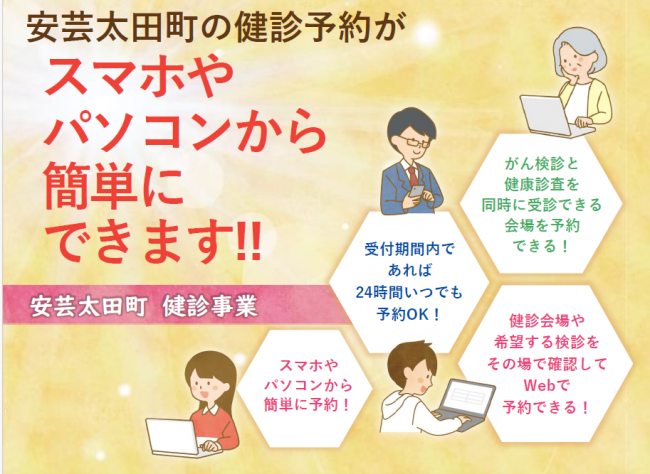 安芸太田町の健診予約が
スマホや
パソコンから
簡単に
できます!!

安芸太田町　健診事業

がん検診と
健康診査を
同時に受診できる
会場を予約
できる！

受付期間内で
あれば
24時間いつでも
予約OK！

健診会場や
希望する検診を
その場で確認して
Webで
予約できる！

スマホや
パソコンから
簡単に予約！